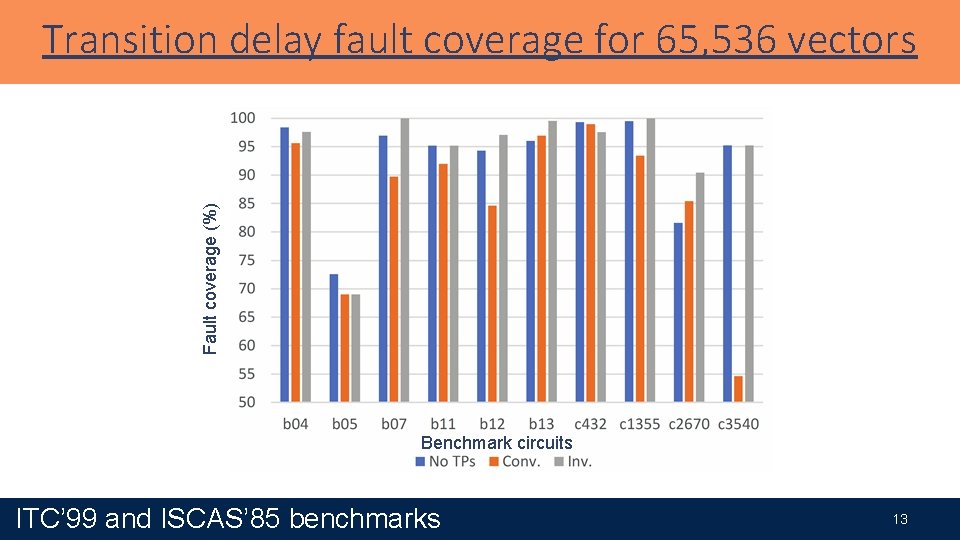 Transition delay fault coverage for 65,536 vectors

Fault coverage (%)

100
95
90
85
80
75
70
65
60
55
50

b04 b05 b07 b11 b12 b13 c432 c1355 c2670 c3540

Benchmark circuits

No TPs Conv. Inv.

ITC'99 and ISCAS'85 benchmarks

13